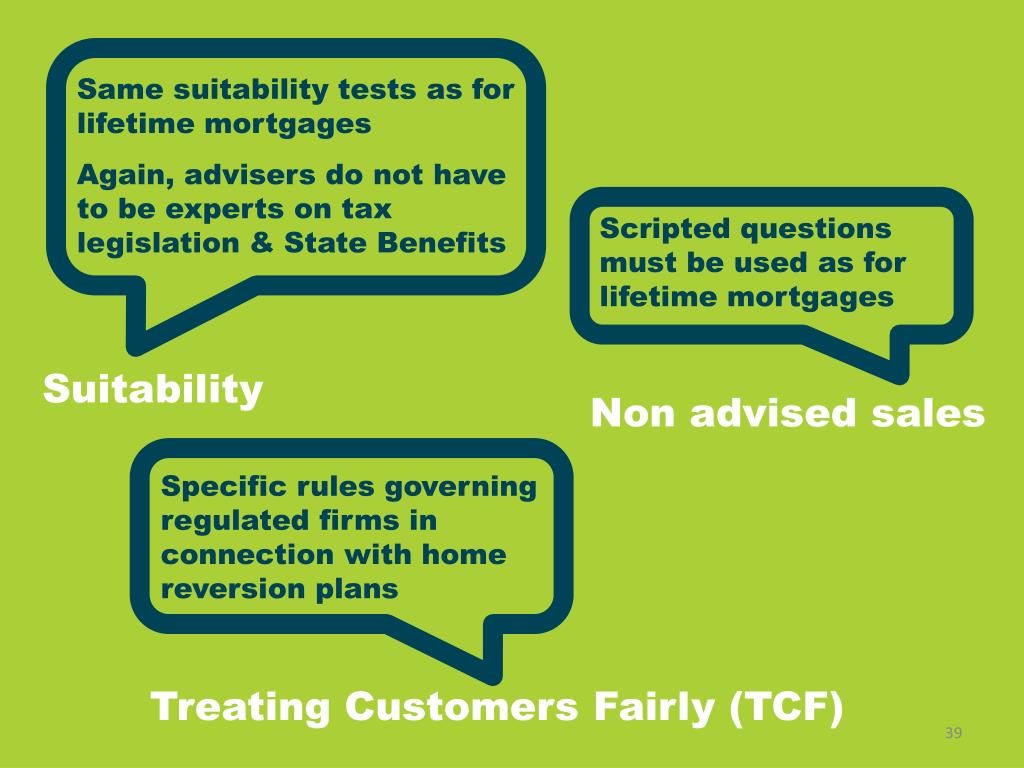 Same suitability tests as for lifetime mortgages

Again, advisers do not have to be experts on tax legislation & State Benefits

Suitability

Scripted questions must be used as for lifetime mortgages

Non advised sales

Specific rules governing regulated firms in connection with home reversion plans

Treating Customers Fairly (TCF)

39